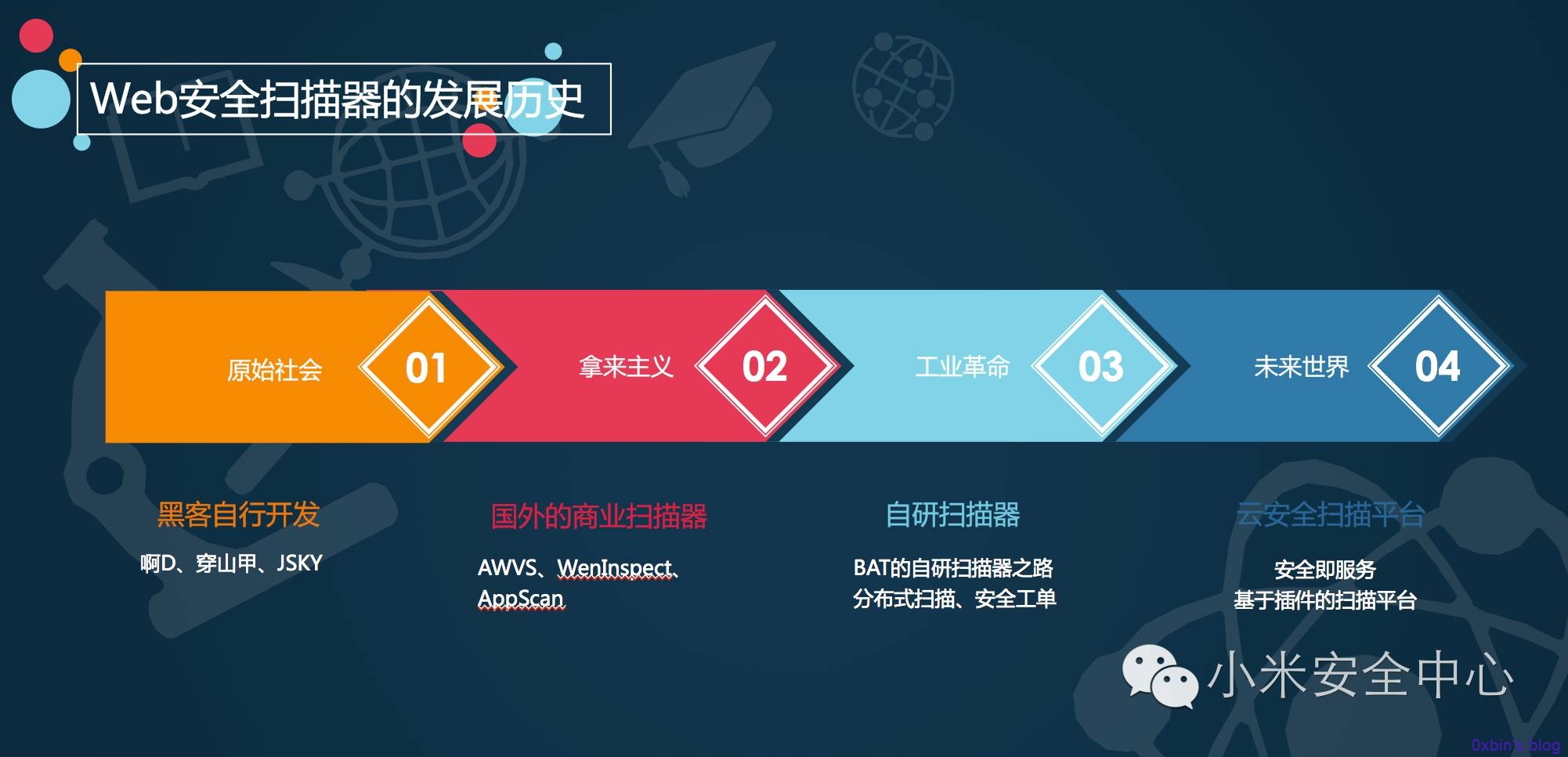 Web安全扫描器的发展历史

原始社会 01

拿来主义 02

工业革命 03

未来世界 04

黑客自行开发

啊D、穿山甲、JSKY

国外的商业扫描器

AWVS、WenInspect、AppScan

自研扫描器

BAT的自研扫描器之路
分布式扫描、安全工单

云安全扫描平台

安全即服务
基于插件的扫描平台

小米安全中心

0xbin's blog